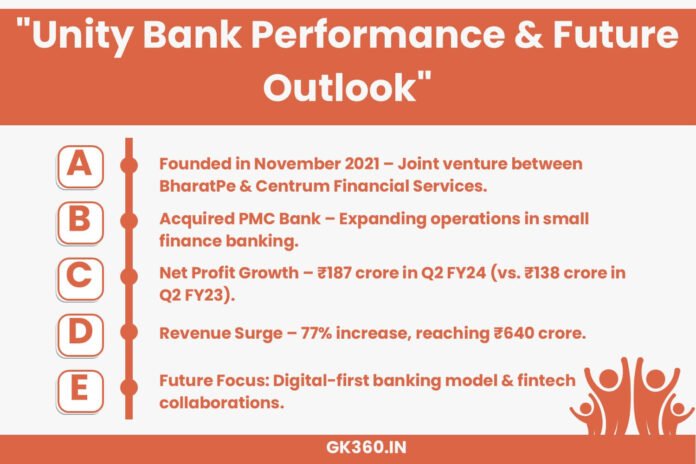 "Unity Bank Performance & Future Outlook"

A Founded in November 2021 – Joint venture between BharatPe & Centrum Financial Services.

B Acquired PMC Bank – Expanding operations in small finance banking.

C Net Profit Growth – ₹187 crore in Q2 FY24 (vs. ₹138 crore in Q2 FY23).

D Revenue Surge – 77% increase, reaching ₹640 crore.

E Future Focus: Digital-first banking model & fintech collaborations.

GK360.IN